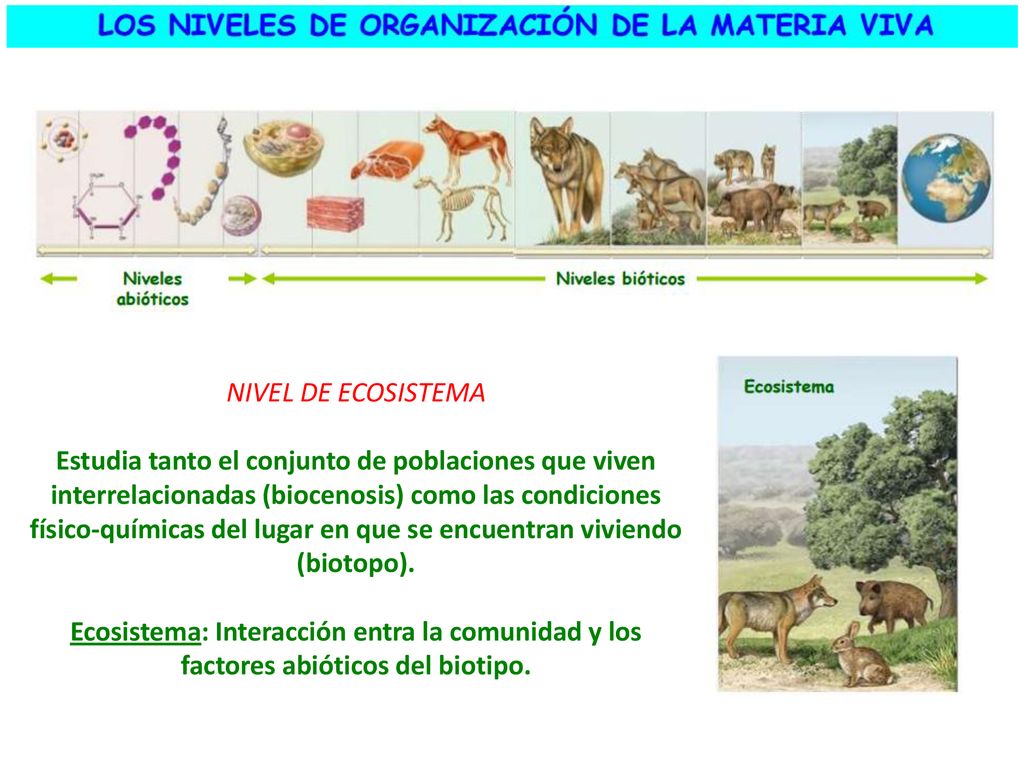 LOS NIVELES DE ORGANIZACIÓN DE LA MATERIA VIVA

Niveles abióticos

Niveles bióticos

NIVEL DE ECOSISTEMA

Estudia tanto el conjunto de poblaciones que viven interrelacionadas (biocenosis) como las condiciones físico-químicas del lugar en que se encuentran viviendo (biotopo).

Ecosistema: Interacción entra la comunidad y los factores abióticos del biotipo.

Ecosistema